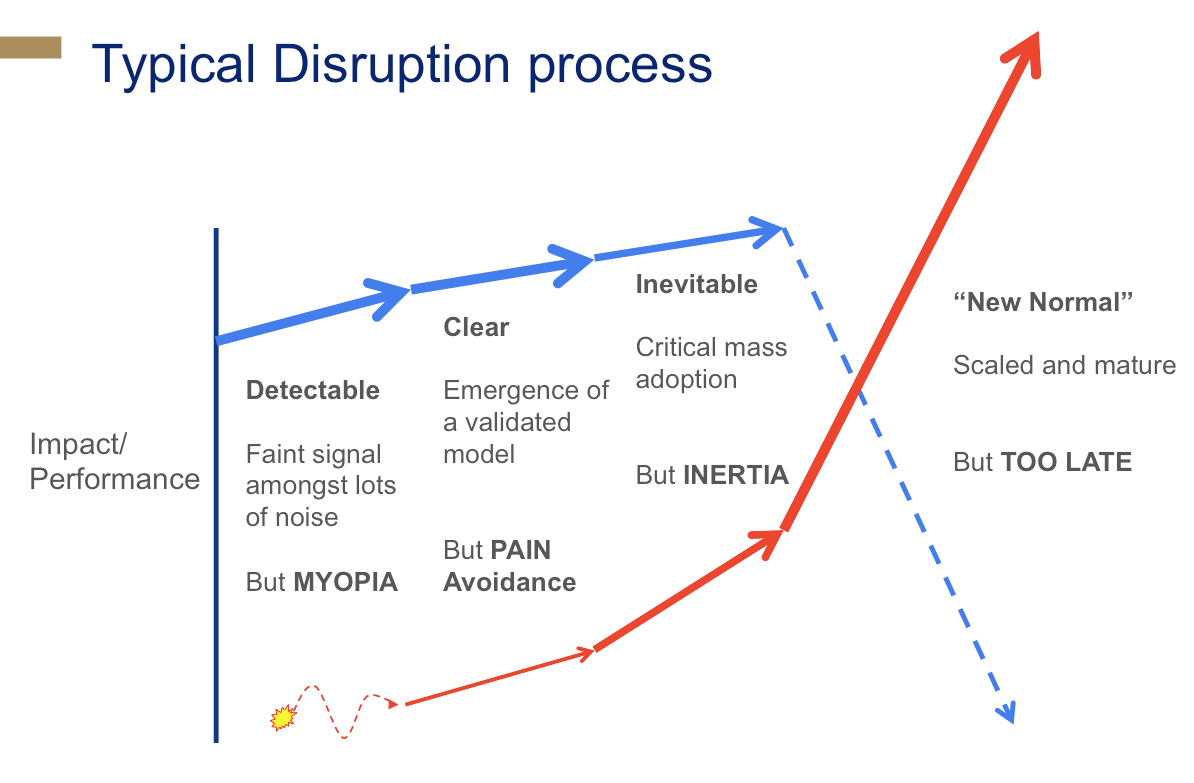 Typical Disruption process

Impact/
Performance

Detectable

Faint signal amongst lots of noise

But MYOPIA

Clear

Emergence of a validated model

But PAIN Avoidance

Inevitable

Critical mass adoption

But INERTIA

"New Normal"

Scaled and mature

But TOO LATE